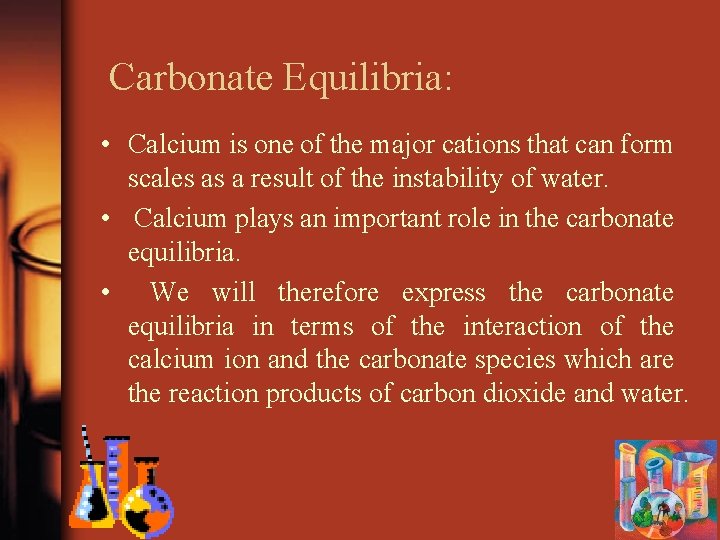 Carbonate Equilibria:

• Calcium is one of the major cations that can form scales as a result of the instability of water.

• Calcium plays an important role in the carbonate equilibria.

• We will therefore express the carbonate equilibria in terms of the interaction of the calcium ion and the carbonate species which are the reaction products of carbon dioxide and water.